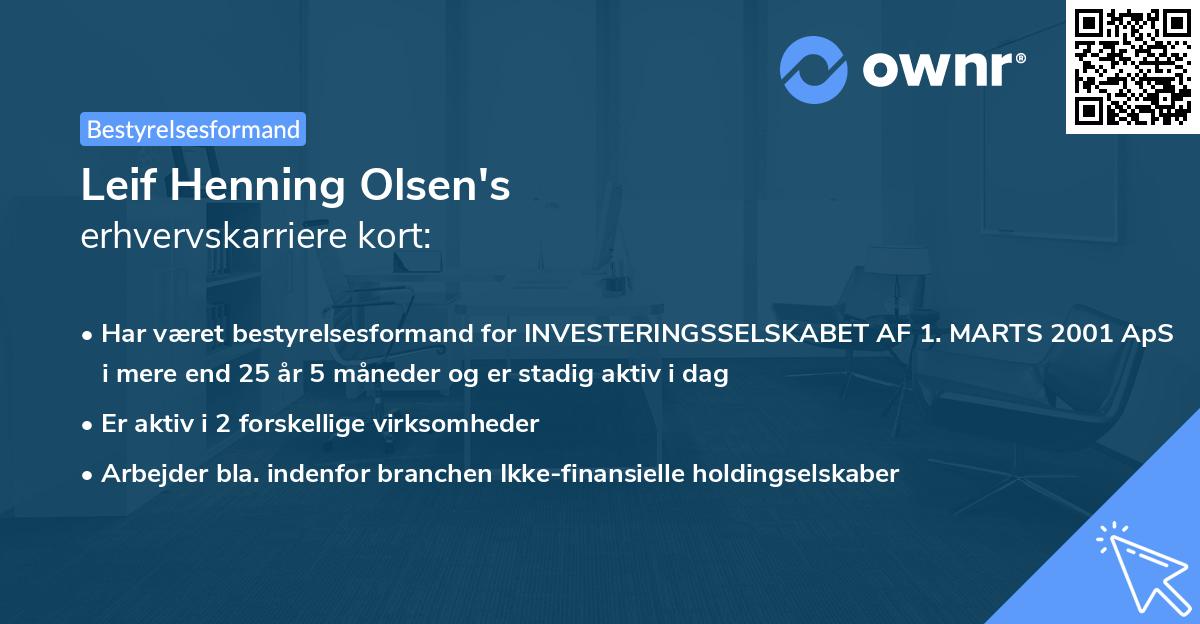 ownr®

Bestyrelsesformand

Leif Henning Olsen's
erhvervskarriere kort:

• Har været bestyrelsesformand for INVESTERINGSSELSKABET AF 1. MARTS 2001 ApS i mere end 25 år 5 måneder og er stadig aktiv i dag
• Er aktiv i 2 forskellige virksomheder
• Arbejder bla. indenfor branchen Ikke-finansielle holdingselskaber